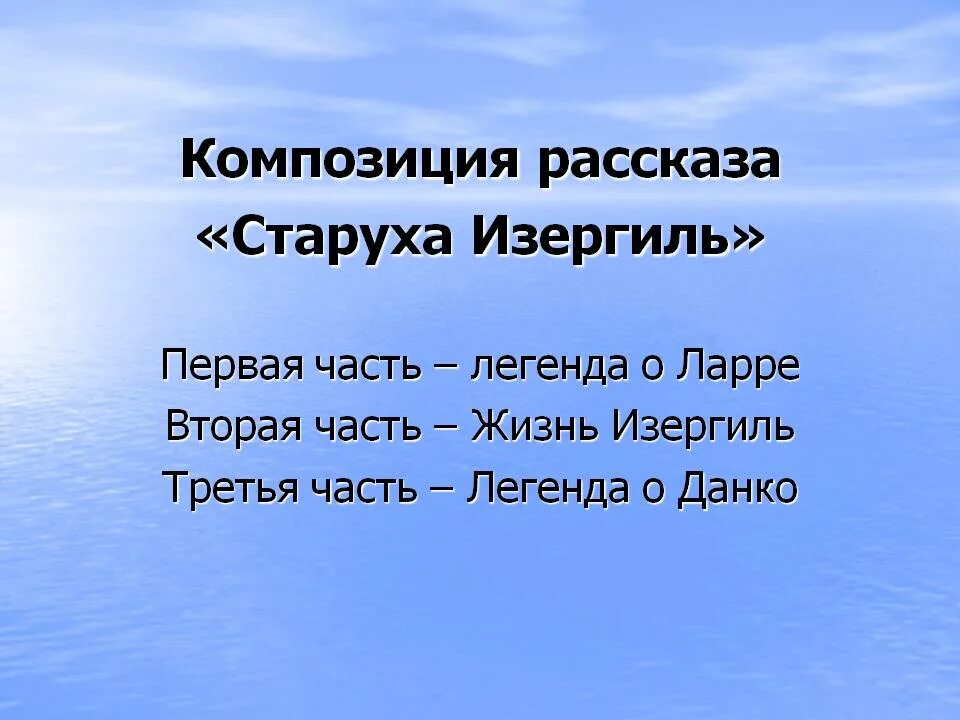 Композиция рассказа «Старуха Изергиль»

Первая часть – легенда о Ларре
Вторая часть – Жизнь Изергиль
Третья часть – Легенда о Данко